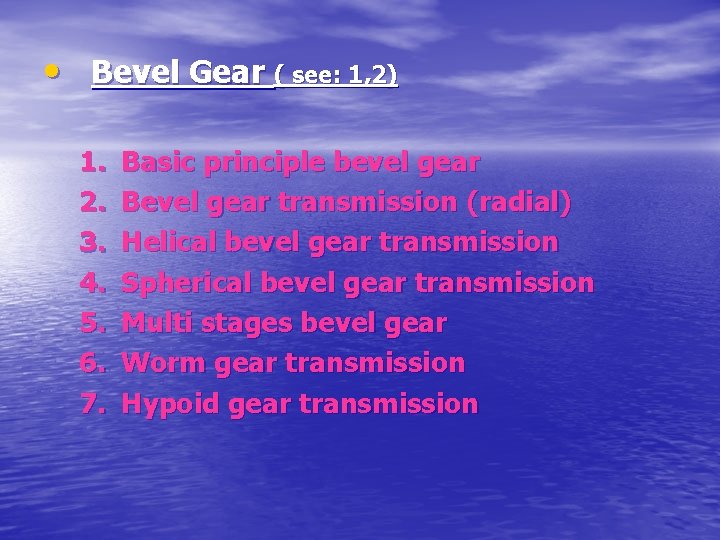 • Bevel Gear ( see: 1,2)

1. Basic principle bevel gear
2. Bevel gear transmission (radial)
3. Helical bevel gear transmission
4. Spherical bevel gear transmission
5. Multi stages bevel gear
6. Worm gear transmission
7. Hypoid gear transmission